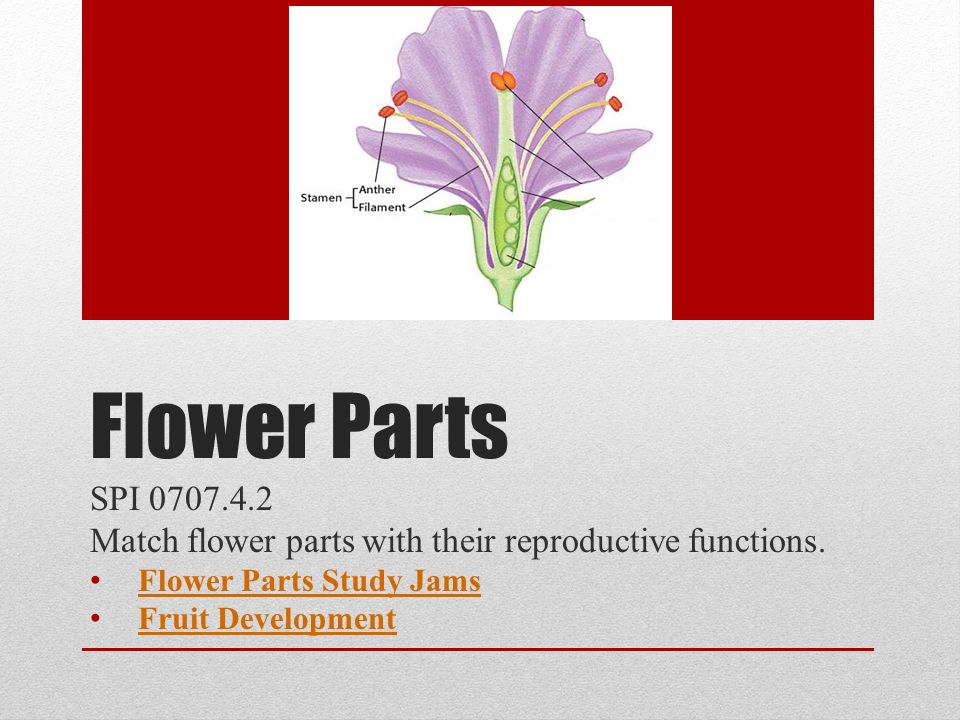 Stamen Anther
Filament

Flower Parts

SPI 0707.4.2
Match flower parts with their reproductive functions.
• Flower Parts Study Jams
• Fruit Development